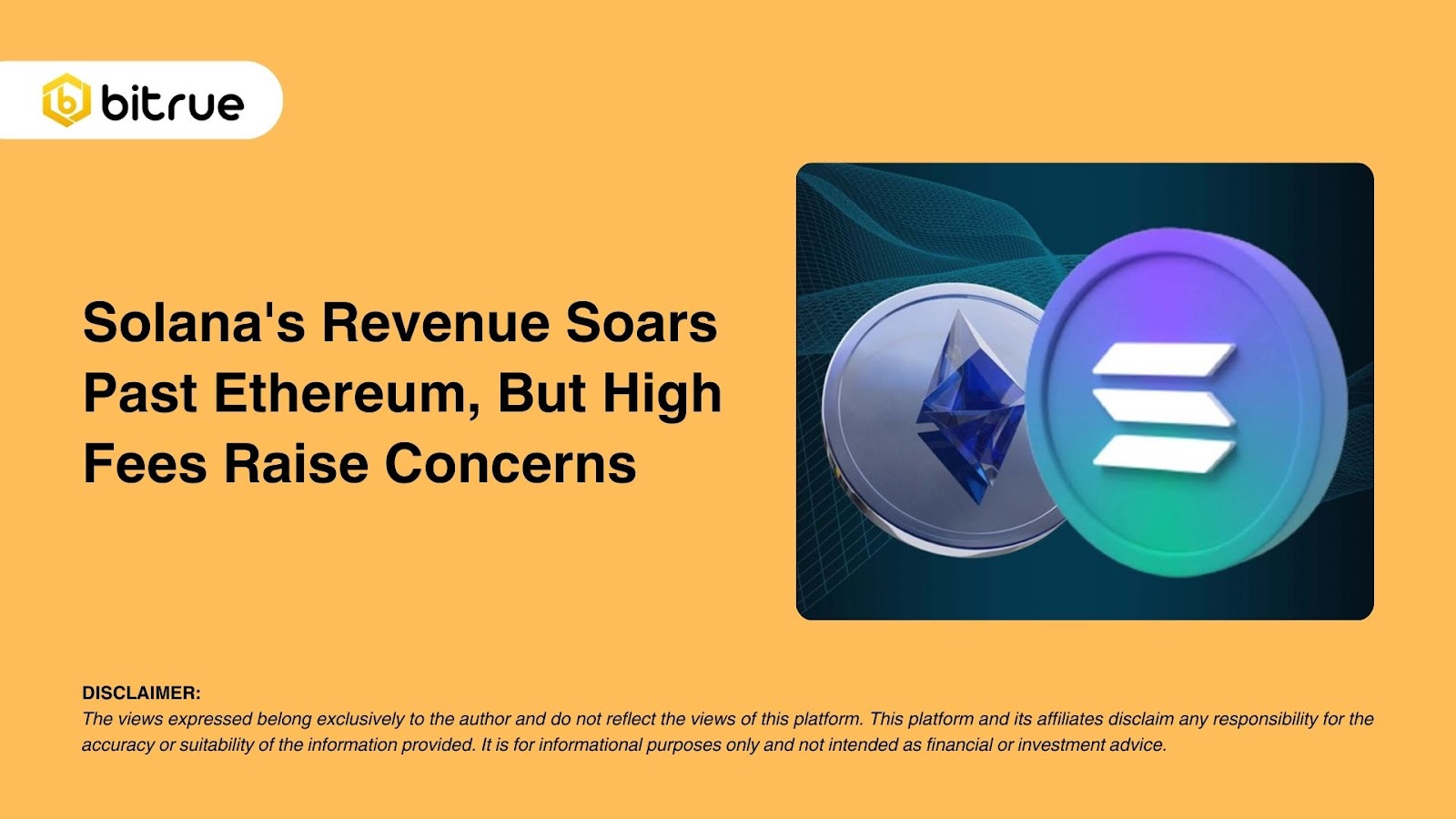 bitrue

Solana's Revenue Soars Past Ethereum, But High Fees Raise Concerns

DISCLAIMER:
The views expressed belong exclusively to the author and do not reflect the views of this platform. This platform and its affiliates disclaim any responsibility for the accuracy or suitability of the information provided. It is for informational purposes only and not intended as financial or investment advice.